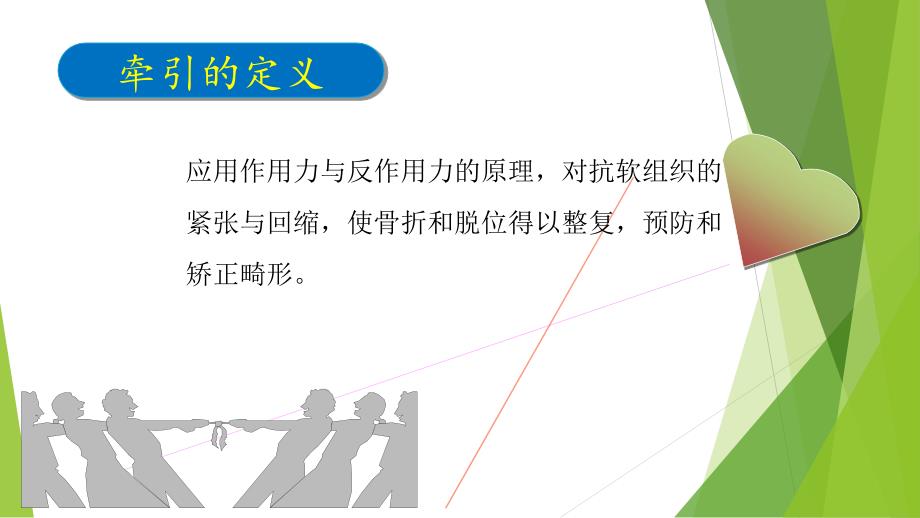 牵引的定义

应用作用力与反作用力的原理，对抗软组织的紧张与回缩，使骨折和脱位得以整复，预防和矫正畸形。